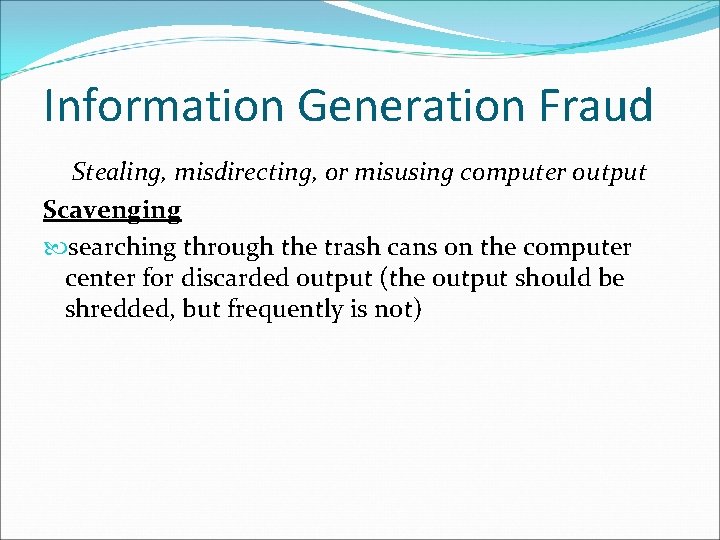 Information Generation Fraud

Stealing, misdirecting, or misusing computer output

Scavenging

searching through the trash cans on the computer center for discarded output (the output should be shredded, but frequently is not)